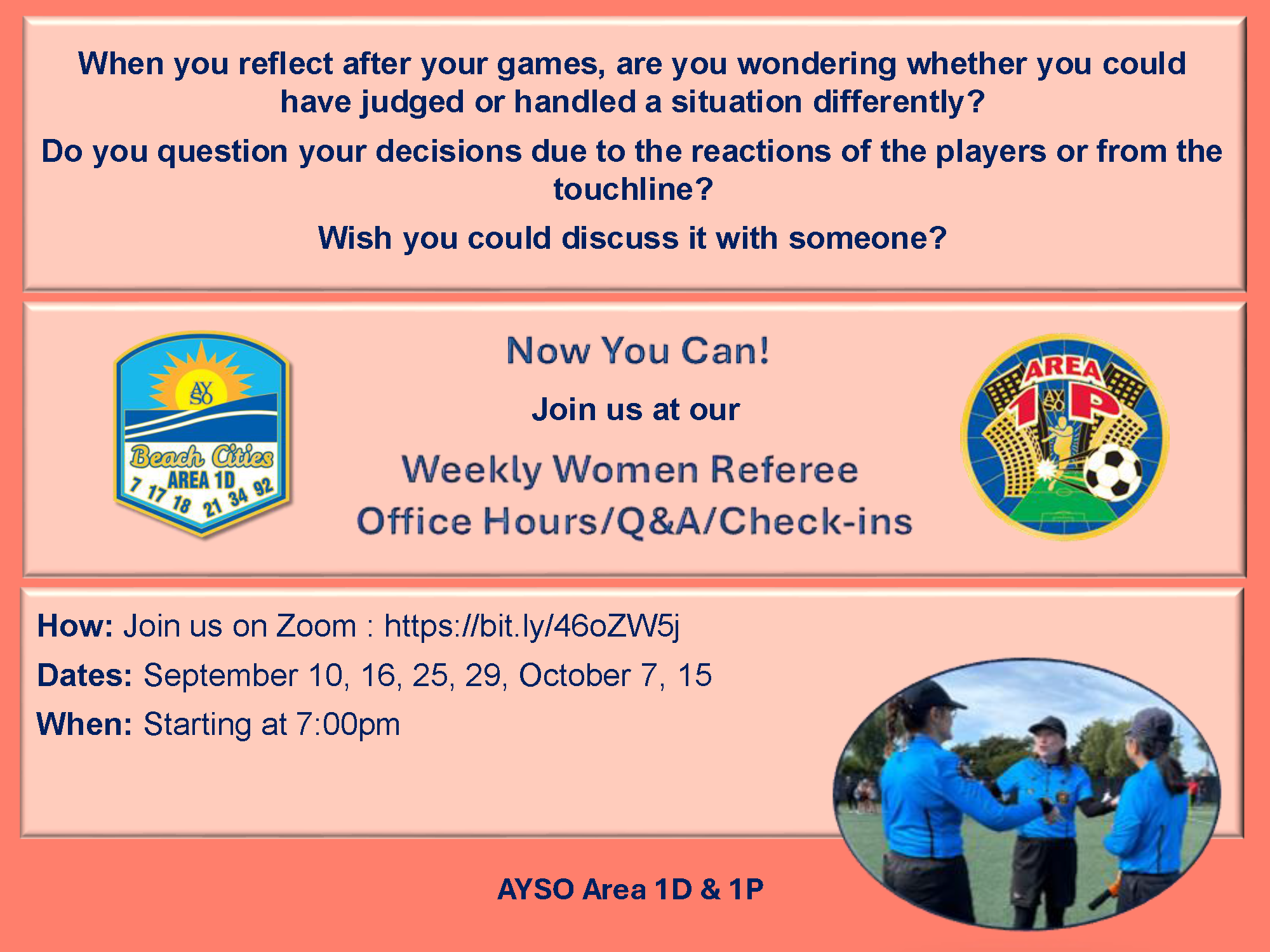 When you reflect after your games, are you wondering whether you could have judged or handled a situation differently?

Do you question your decisions due to the reactions of the players or from the touchline?

Wish you could discuss it with someone?

AYSO
Beach Cities
AREA 1D
7 17 18 21 34 92

Now You Can!

Join us at our

Weekly Women Referee Office Hours/Q&A/Check-ins

AREA 1P
AYSO

How: Join us on Zoom : https://bit.ly/46oZW5j

Dates: September 10, 16, 25, 29, October 7, 15

When: Starting at 7:00pm

AYSO Area 1D & 1P